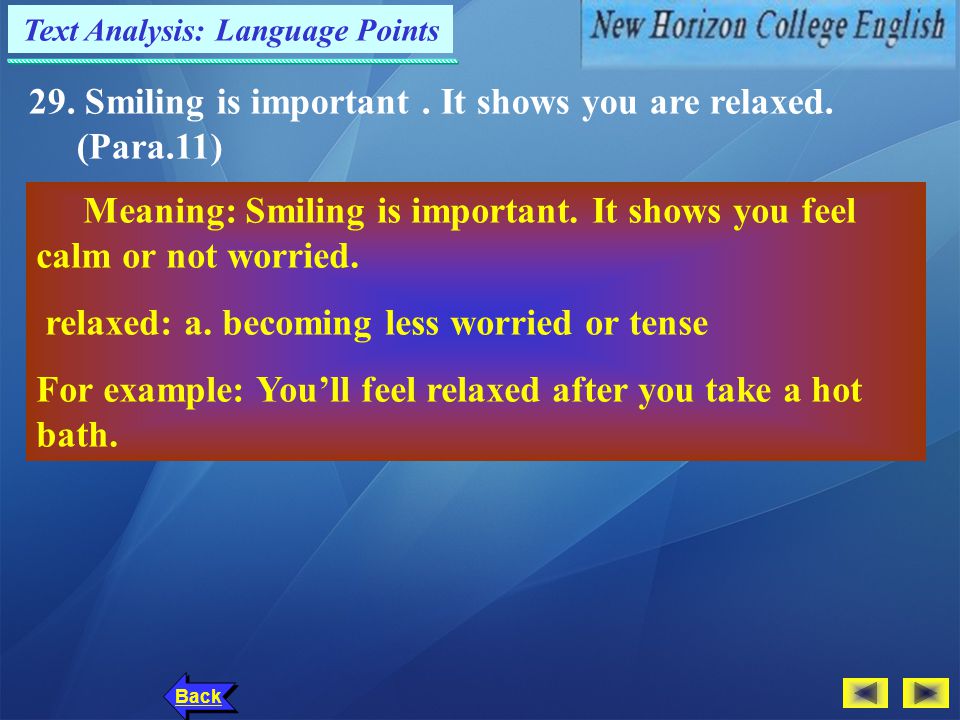 Text Analysis: Language Points

New Horizon College English

29. Smiling is important . It shows you are relaxed. (Para.11)

Meaning: Smiling is important. It shows you feel calm or not worried.

relaxed: a. becoming less worried or tense

For example: You’ll feel relaxed after you take a hot bath.

Back